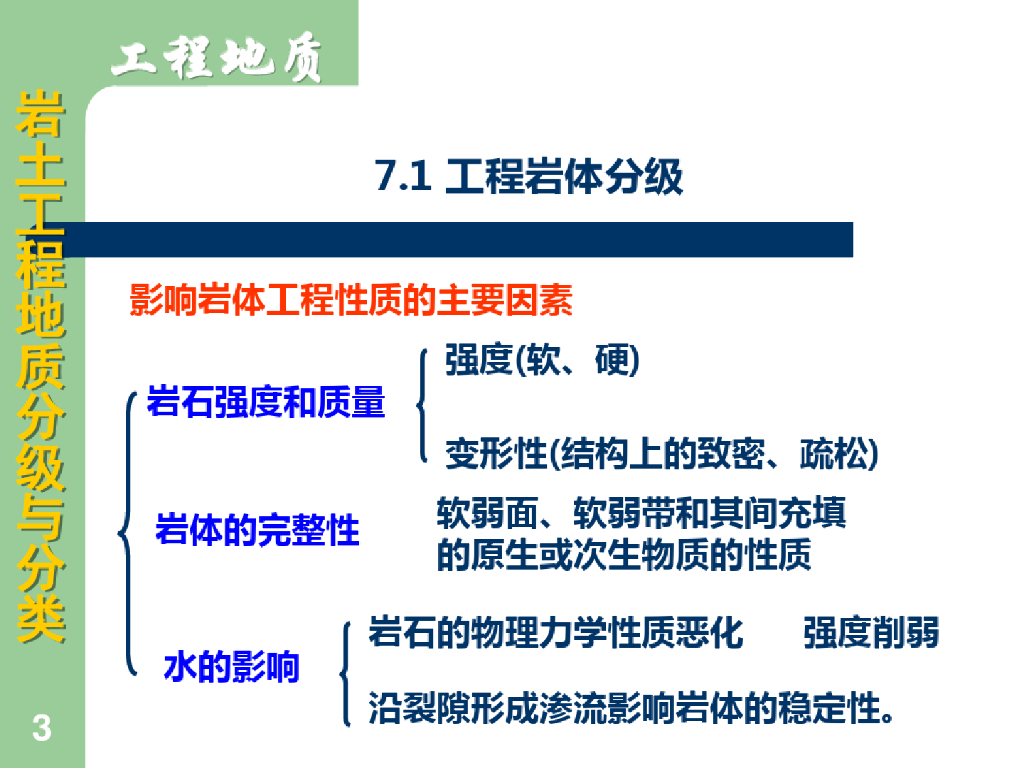 工程地质

岩土工程地质分级与分类

7.1 工程岩体分级

影响岩体工程性质的主要因素

岩石强度和质量

强度(软、硬)

变形性(结构上的致密、疏松)

岩体的完整性

软弱面、软弱带和其间充填的原生或次生物质的性质

水的影响

岩石的物理力学性质恶化 强度削弱

沿裂隙形成渗流影响岩体的稳定性。

3